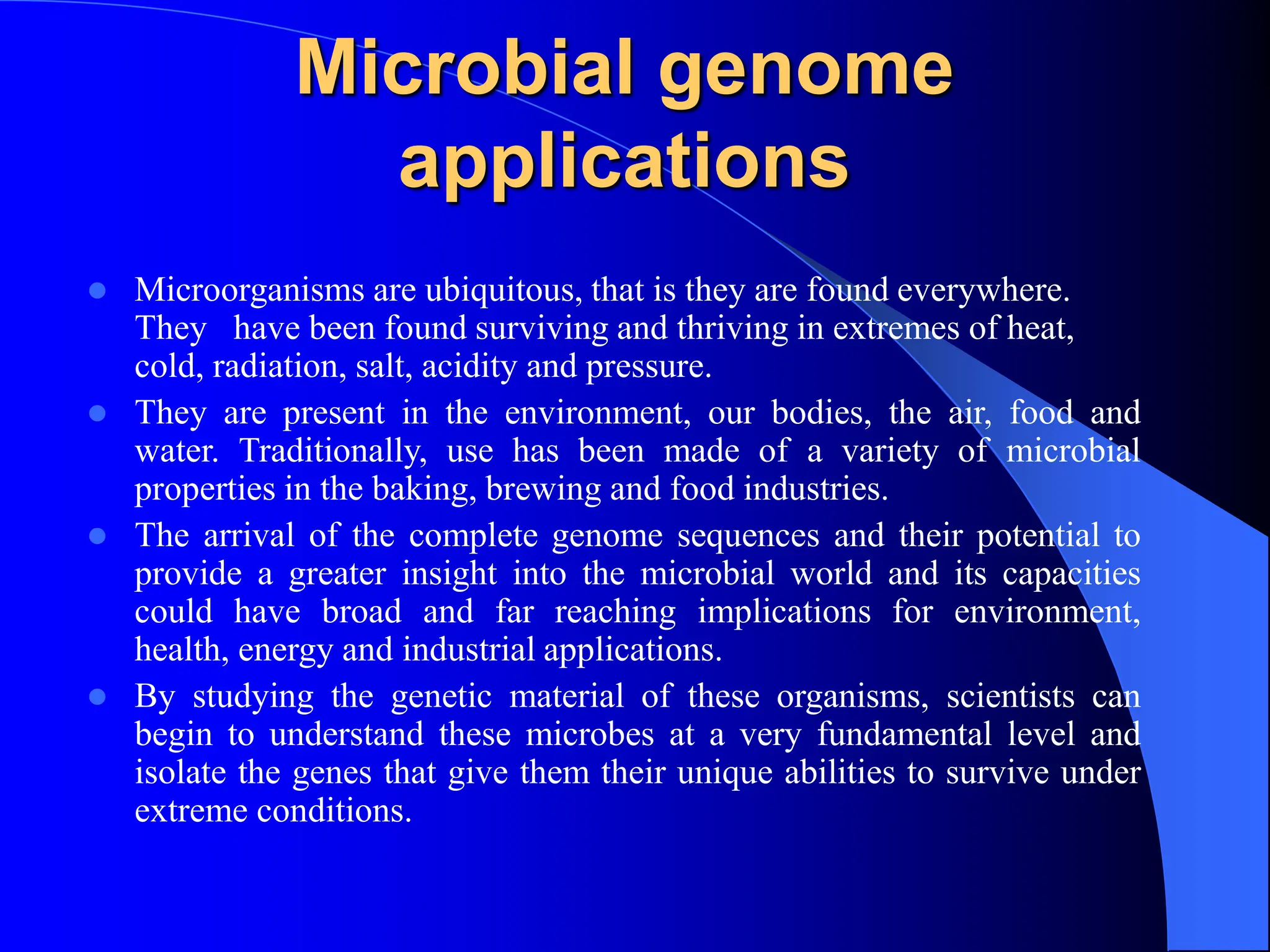 Microbial genome applications

- Microorganisms are ubiquitous, that is they are found everywhere. They have been found surviving and thriving in extremes of heat, cold, radiation, salt, acidity and pressure.
- They are present in the environment, our bodies, the air, food and water. Traditionally, use has been made of a variety of microbial properties in the baking, brewing and food industries.
- The arrival of the complete genome sequences and their potential to provide a greater insight into the microbial world and its capacities could have broad and far reaching implications for environment, health, energy and industrial applications.
- By studying the genetic material of these organisms, scientists can begin to understand these microbes at a very fundamental level and isolate the genes that give them their unique abilities to survive under extreme conditions.